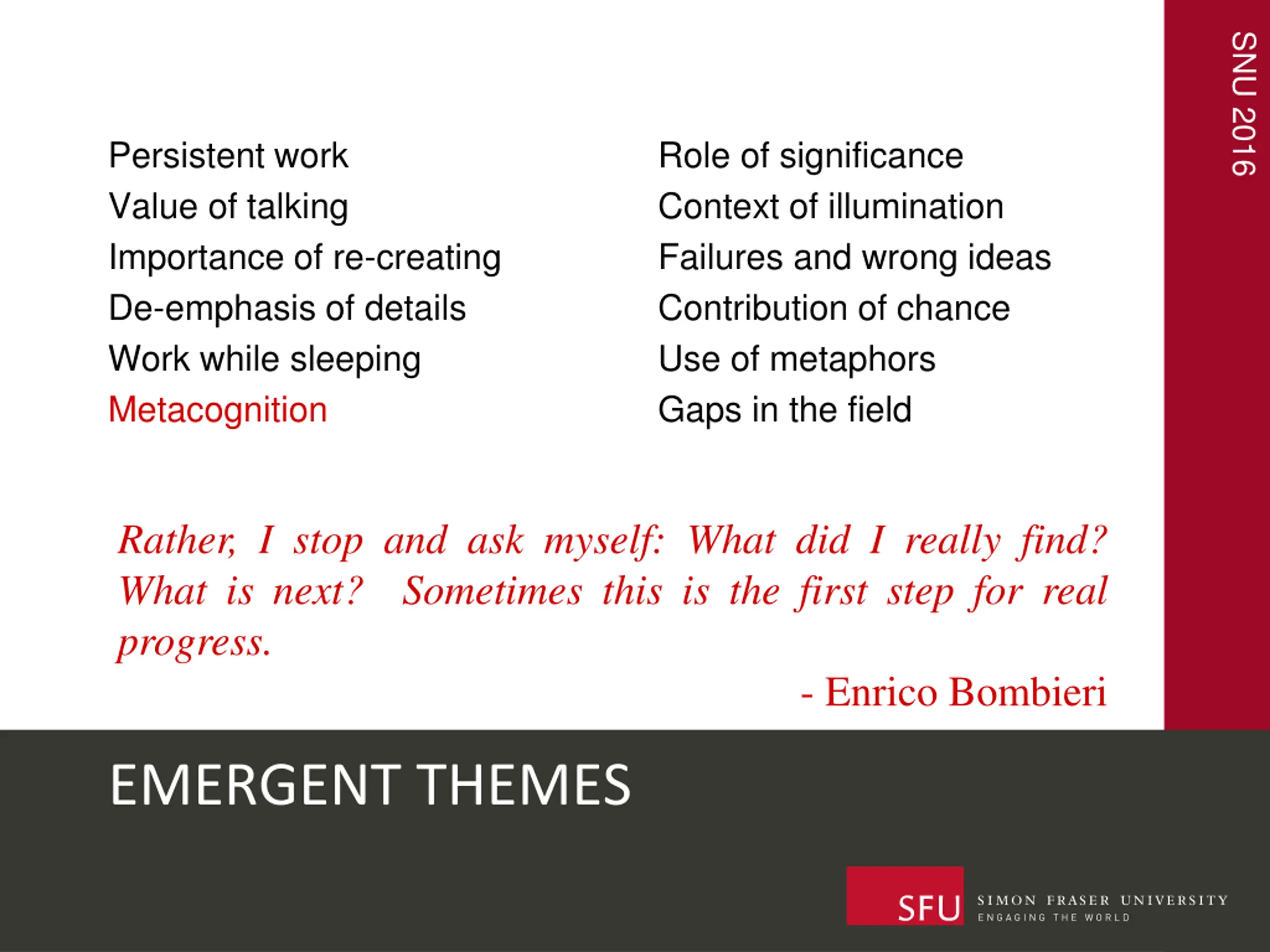 SNU 2016

Persistent work
Value of talking
Importance of re-creating
De-emphasis of details
Work while sleeping
Metacognition

Role of significance
Context of illumination
Failures and wrong ideas
Contribution of chance
Use of metaphors
Gaps in the field

Rather, I stop and ask myself: What did I really find? What is next? Sometimes this is the first step for real progress.

- Enrico Bombieri

EMERGENT THEMES

SFU SIMON FRASER UNIVERSITY
ENGAGING THE WORLD